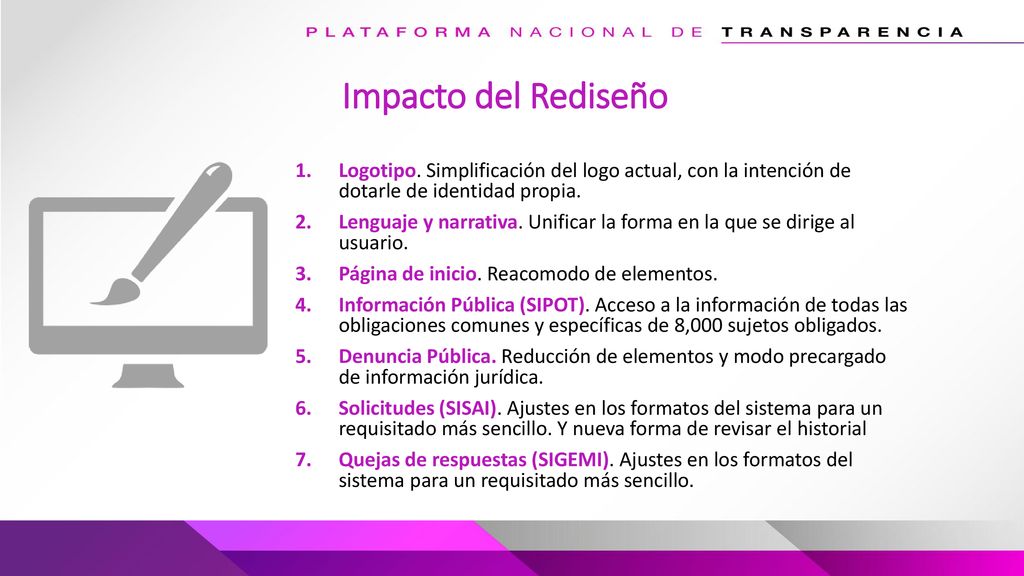 PLATAFORMA NACIONAL DE TRANSPARENCIA

Impacto del Rediseño

1. Logotipo. Simplificación del logo actual, con la intención de dotarle de identidad propia.
2. Lenguaje y narrativa. Unificar la forma en la que se dirige al usuario.
3. Página de inicio. Reacomodo de elementos.
4. Información Pública (SIPOT). Acceso a la información de todas las obligaciones comunes y específicas de 8,000 sujetos obligados.
5. Denuncia Pública. Reducción de elementos y modo precargado de información jurídica.
6. Solicitudes (SISAI). Ajustes en los formatos del sistema para un requisitado más sencillo. Y nueva forma de revisar el historial
7. Quejas de respuestas (SIGEMI). Ajustes en los formatos del sistema para un requisitado más sencillo.